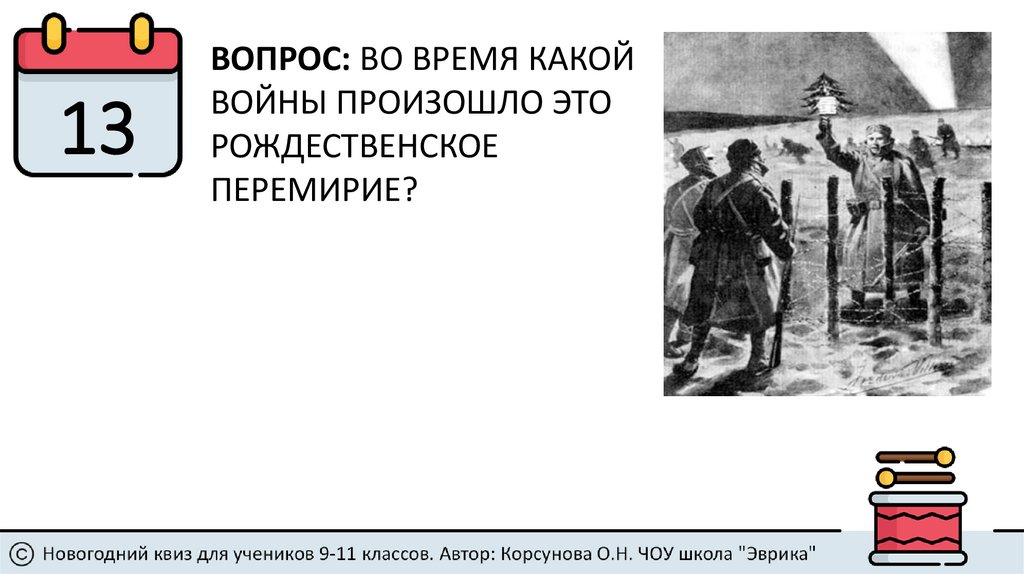 13

ВОПРОС: ВО ВРЕМЯ КАКОЙ ВОЙНЫ ПРОИЗОШЛО ЭТО РОЖДЕСТВЕНСКОЕ ПЕРЕМИРИЕ?

© Новогодний квиз для учеников 9-11 классов. Автор: Корсунова О.Н. ЧОУ школа "Эврика"